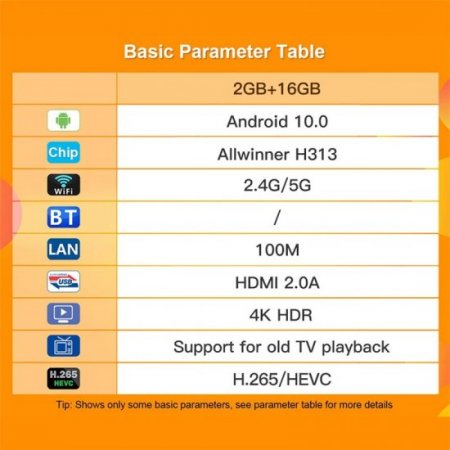 Basic Parameter Table

| | 2GB+16GB |
|---|---|
| | Android 10.0 |
| Chip | Allwinner H313 |
| WiFi | 2.4G/5G |
| BT | / |
| LAN | 100M |
| USB | HDMI 2.0A |
| | 4K HDR |
| | Support for old TV playback |
| H.265 HEVC | H.265/HEVC |

Tip: Shows only some basic parameters, see parameter table for more details